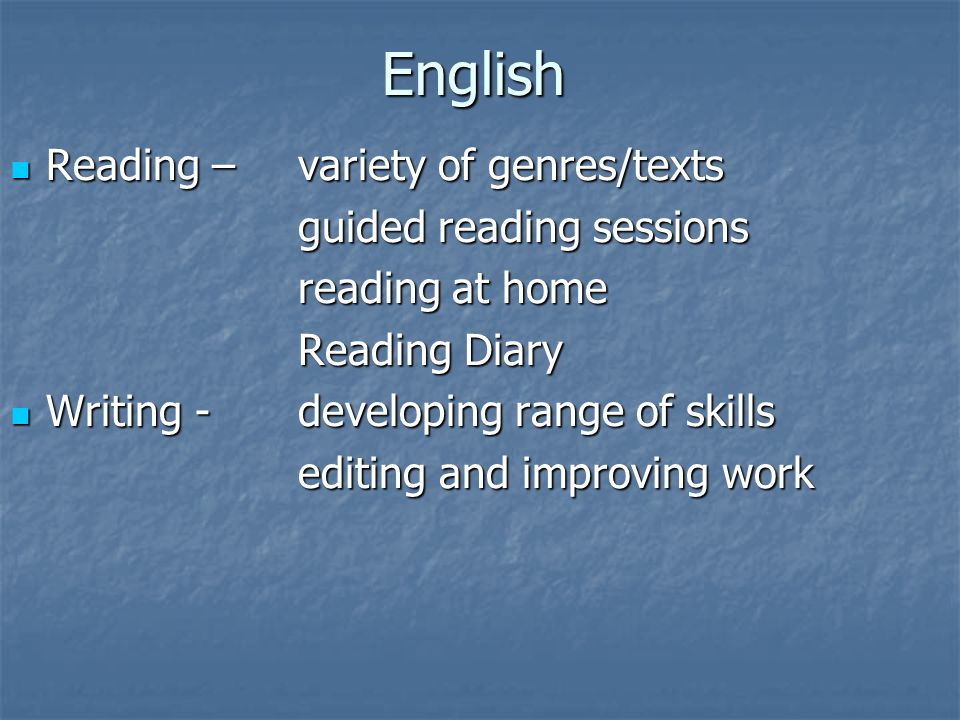 English

Reading – variety of genres/texts
guided reading sessions
reading at home
Reading Diary

Writing - developing range of skills
editing and improving work